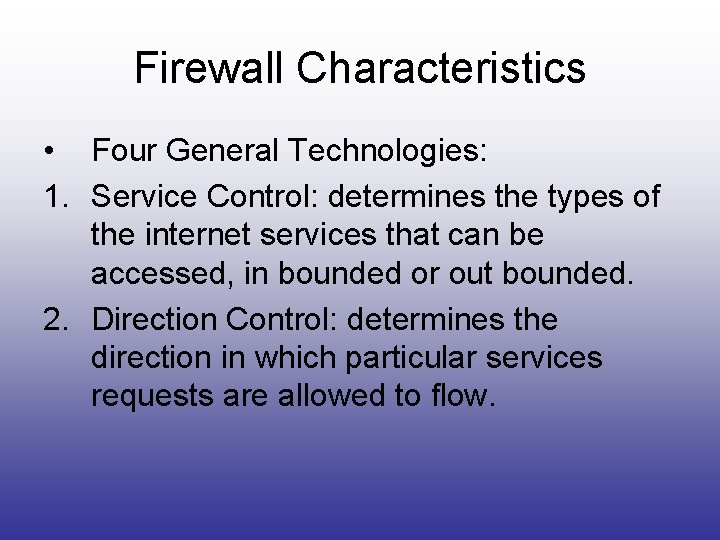 Firewall Characteristics

• Four General Technologies:

1. Service Control: determines the types of the internet services that can be accessed, in bounded or out bounded.

2. Direction Control: determines the direction in which particular services requests are allowed to flow.